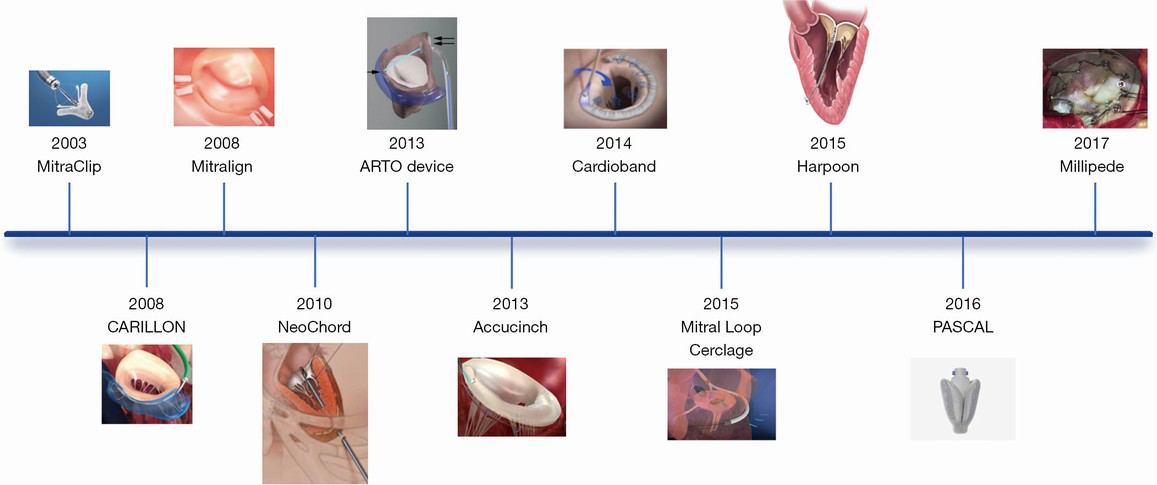 2003
MitraClip

2008
Mitralign

2013
ARTO device

2014
Cardioband

2015
Harpoon

2017
Millipede

2008
CARILLON

2010
NeoChord

2013
Accucinch

2015
Mitral Loop
Cerclage

2016
PASCAL